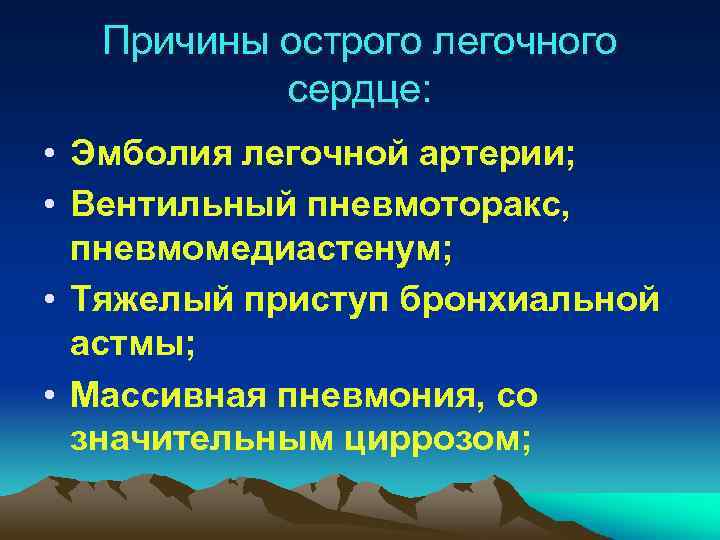 Причины острого легочного сердце:

• Эмболия легочной артерии;
• Вентильный пневмоторакс, пневмомедиастенум;
• Тяжелый приступ бронхиальной астмы;
• Массивная пневмония, со значительным циррозом;